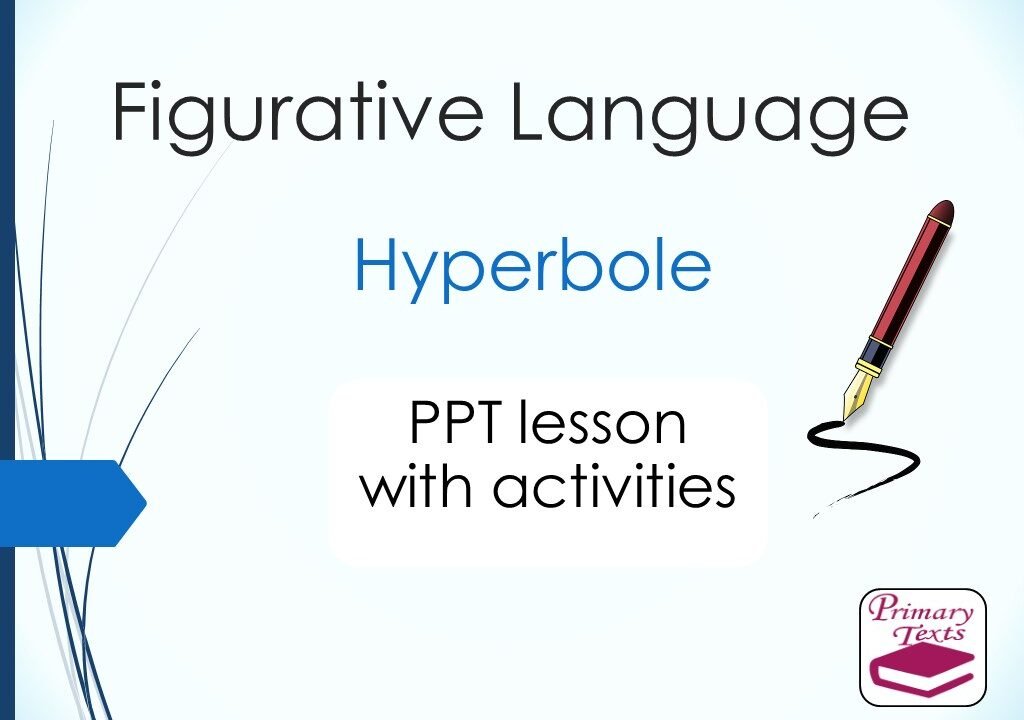 Figurative Language

Hyperbole

PPT lesson
with activities

Primary
Texts